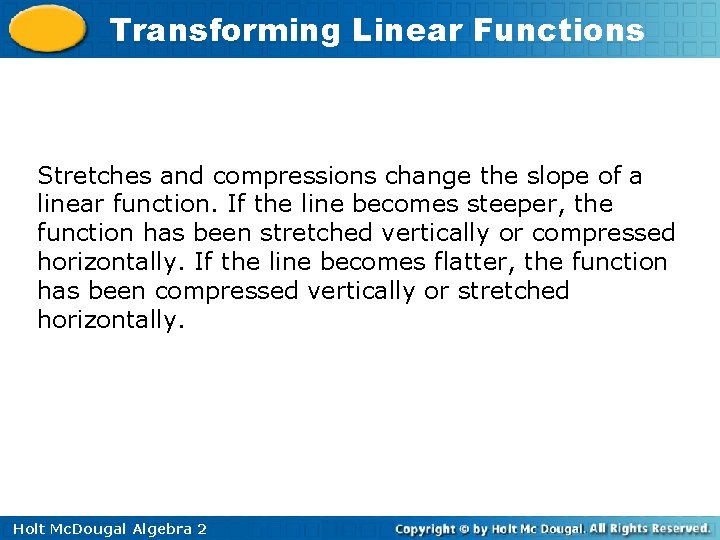 Transforming Linear Functions

Stretches and compressions change the slope of a linear function. If the line becomes steeper, the function has been stretched vertically or compressed horizontally. If the line becomes flatter, the function has been compressed vertically or stretched horizontally.

Holt McDougal Algebra 2

Copyright © by Holt Mc Dougal. All Rights Reserved.